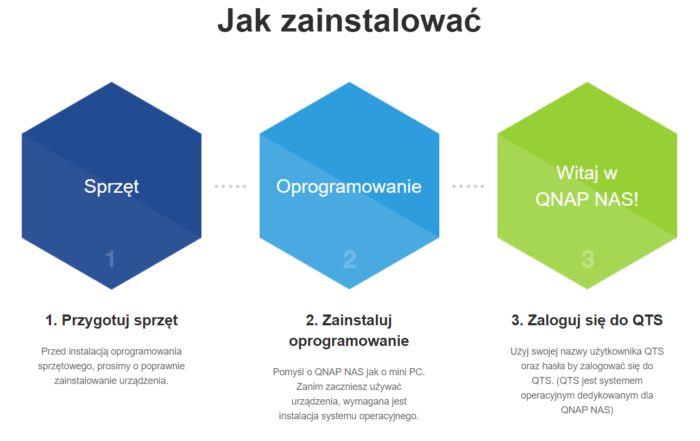 Jak zainstalować

Sprzęt
1

Oprogramowanie
2

Witaj w QNAP NAS!
3

1. Przygotuj sprzęt

Przed instalacją oprogramowania sprzętowego, prosimy o poprawnie zainstalowanie urządzenia.

2. Zainstaluj oprogramowanie

Pomyśl o QNAP NAS jak o mini PC. Zanim zaczniesz używać urządzenia, wymagana jest instalacja systemu operacyjnego.

3. Zaloguj się do QTS

Użyj swojej nazwy użytkownika QTS oraz hasła by zalogować się do QTS. (QTS jest systemem operacyjnym dedykowanym dla QNAP NAS)